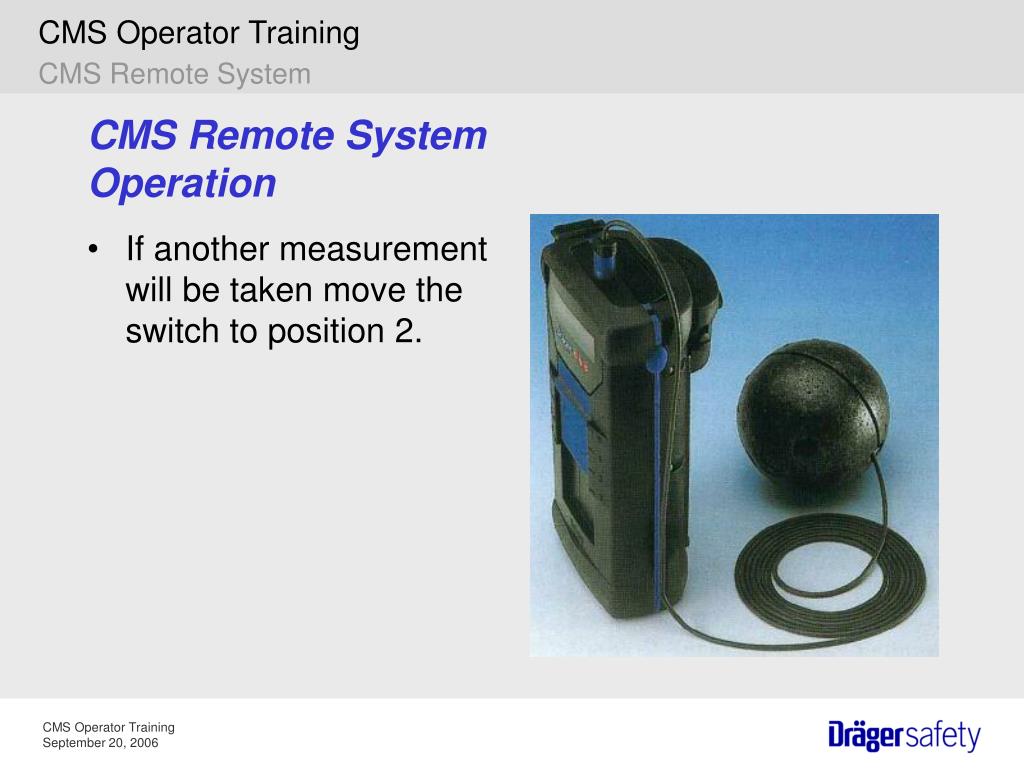 CMS Operator Training
CMS Remote System

CMS Remote System Operation

• If another measurement will be taken move the switch to position 2.

CMS Operator Training
September 20, 2006

Drägersafety